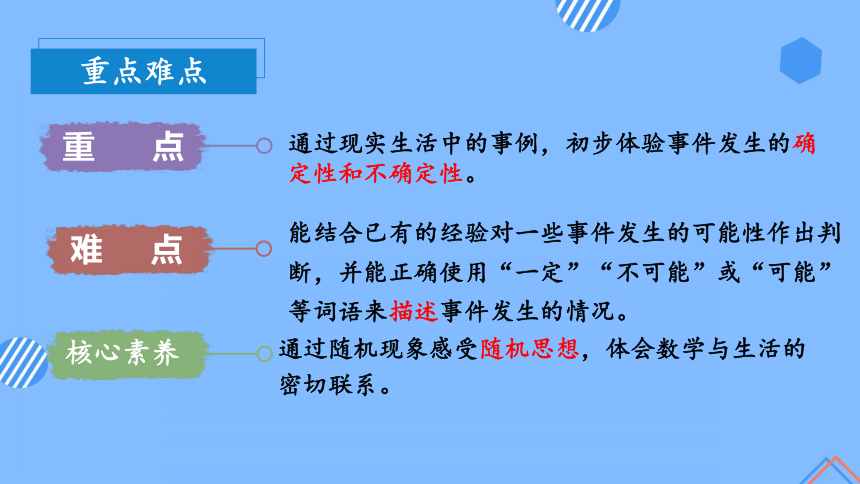 重点难点

重　点

通过现实生活中的事例，初步体验事件发生的确定性和不确定性。

难　点

能结合已有的经验对一些事件发生的可能性作出判断，并能正确使用“一定”“不可能”或“可能”等词语来描述事件发生的情况。

核心素养

通过随机现象感受随机思想，体会数学与生活的密切联系。